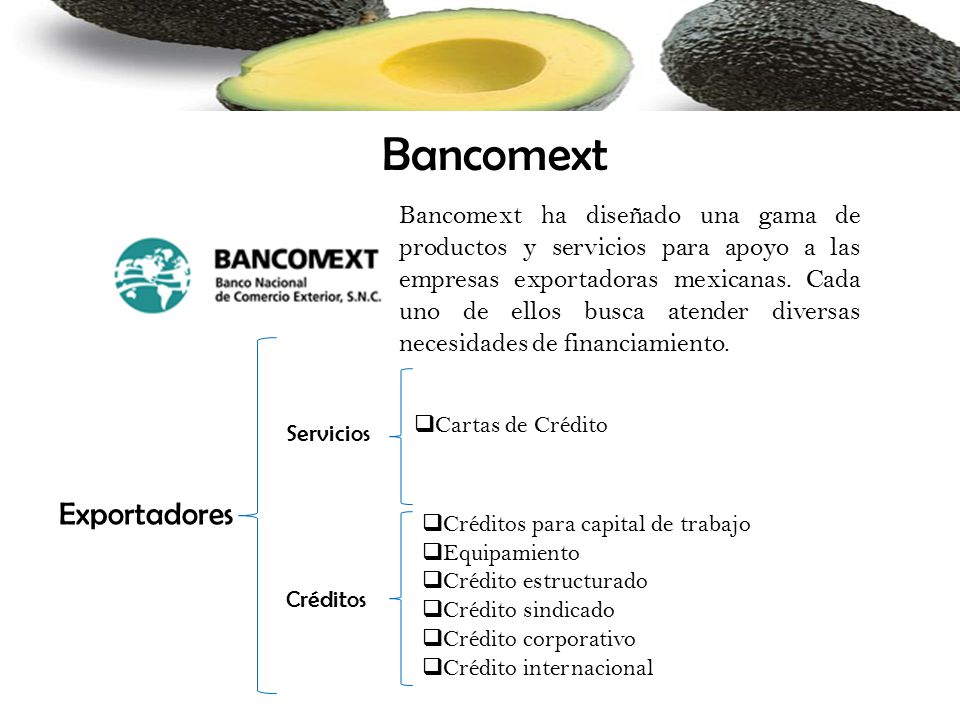 Bancomext

BANCOMEXT
Banco Nacional de Comercio Exterior, S.N.C.

Bancomext ha diseñado una gama de productos y servicios para apoyo a las empresas exportadoras mexicanas. Cada uno de ellos busca atender diversas necesidades de financiamiento.

Exportadores

Servicios

❑Cartas de Crédito

Créditos

❑Créditos para capital de trabajo
❑Equipamiento
❑Crédito estructurado
❑Crédito sindicado
❑Crédito corporativo
❑Crédito internacional